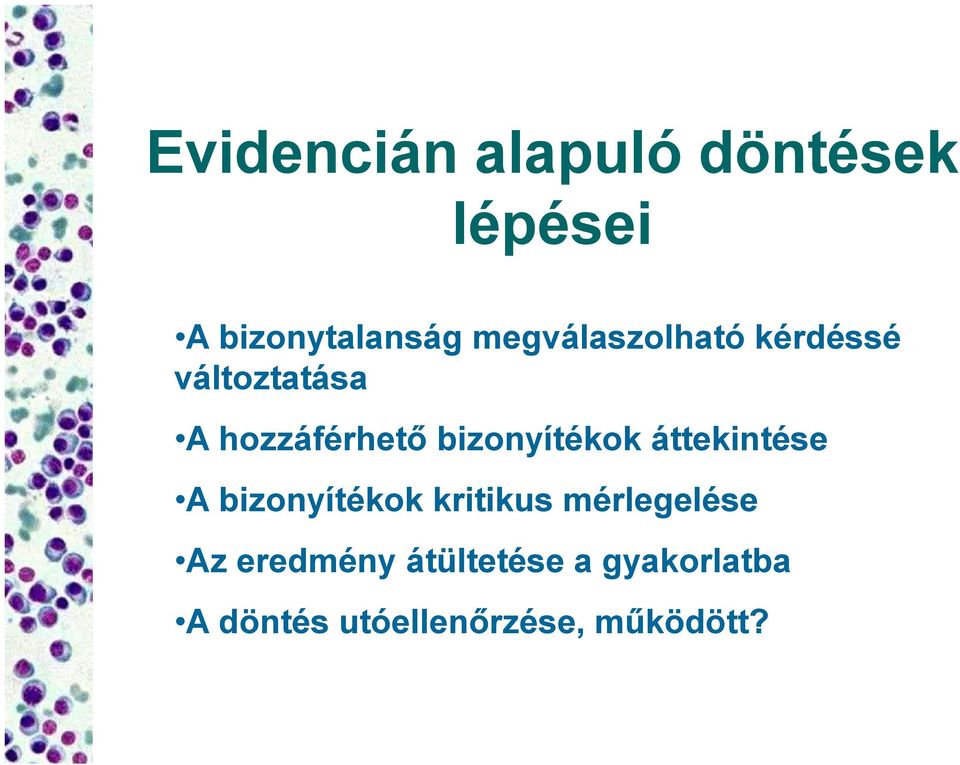 Evidencián alapuló döntések lépései

•A bizonytalanság megválaszolható kérdéssé változtatása

•A hozzáférhető bizonyítékok áttekintése

•A bizonyítékok kritikus mérlegelése

•Az eredmény átültetése a gyakorlatba

•A döntés utóellenőrzése, működött?